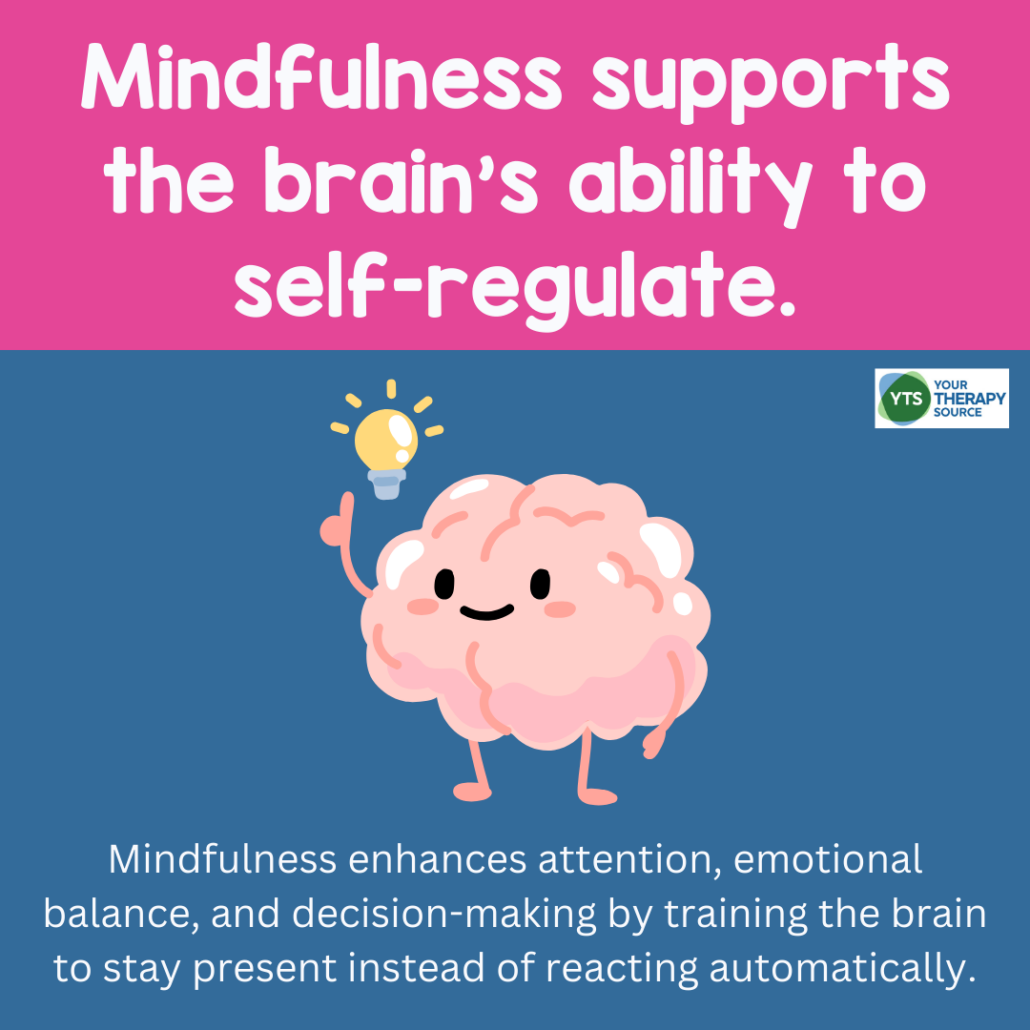 Mindfulness supports the brain's ability to self-regulate.

YTS YOUR THERAPY SOURCE

Mindfulness enhances attention, emotional balance, and decision-making by training the brain to stay present instead of reacting automatically.